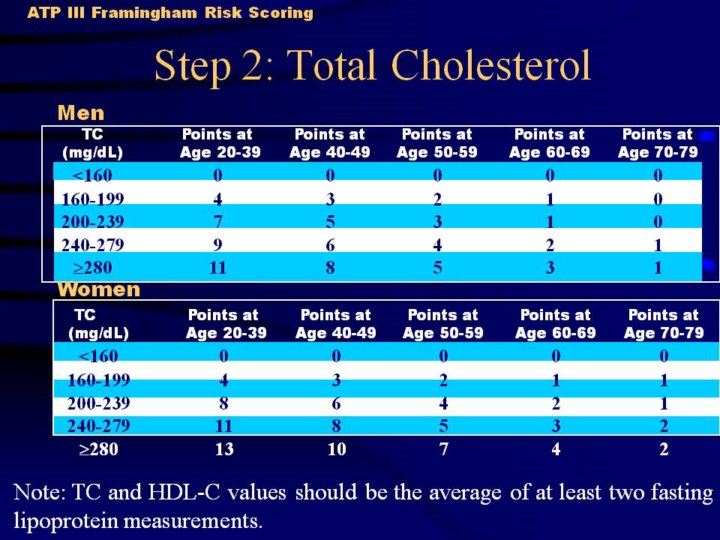 ATP III Framingham Risk Scoring

Step 2: Total Cholesterol

Men

| TC (mg/dL) | Points at Age 20-39 | Points at Age 40-49 | Points at Age 50-59 | Points at Age 60-69 | Points at Age 70-79 |
|---|---|---|---|---|---|
| <160 | 0 | 0 | 0 | 0 | 0 |
| 160-199 | 4 | 3 | 2 | 1 | 0 |
| 200-239 | 7 | 5 | 3 | 1 | 0 |
| 240-279 | 9 | 6 | 4 | 2 | 1 |
| ≥280 | 11 | 8 | 5 | 3 | 1 |

Women

| TC (mg/dL) | Points at Age 20-39 | Points at Age 40-49 | Points at Age 50-59 | Points at Age 60-69 | Points at Age 70-79 |
|---|---|---|---|---|---|
| <160 | 0 | 0 | 0 | 0 | 0 |
| 160-199 | 4 | 3 | 2 | 1 | 1 |
| 200-239 | 8 | 6 | 4 | 2 | 1 |
| 240-279 | 11 | 8 | 5 | 3 | 2 |
| ≥280 | 13 | 10 | 7 | 4 | 2 |

Note: TC and HDL-C values should be the average of at least two fasting lipoprotein measurements.